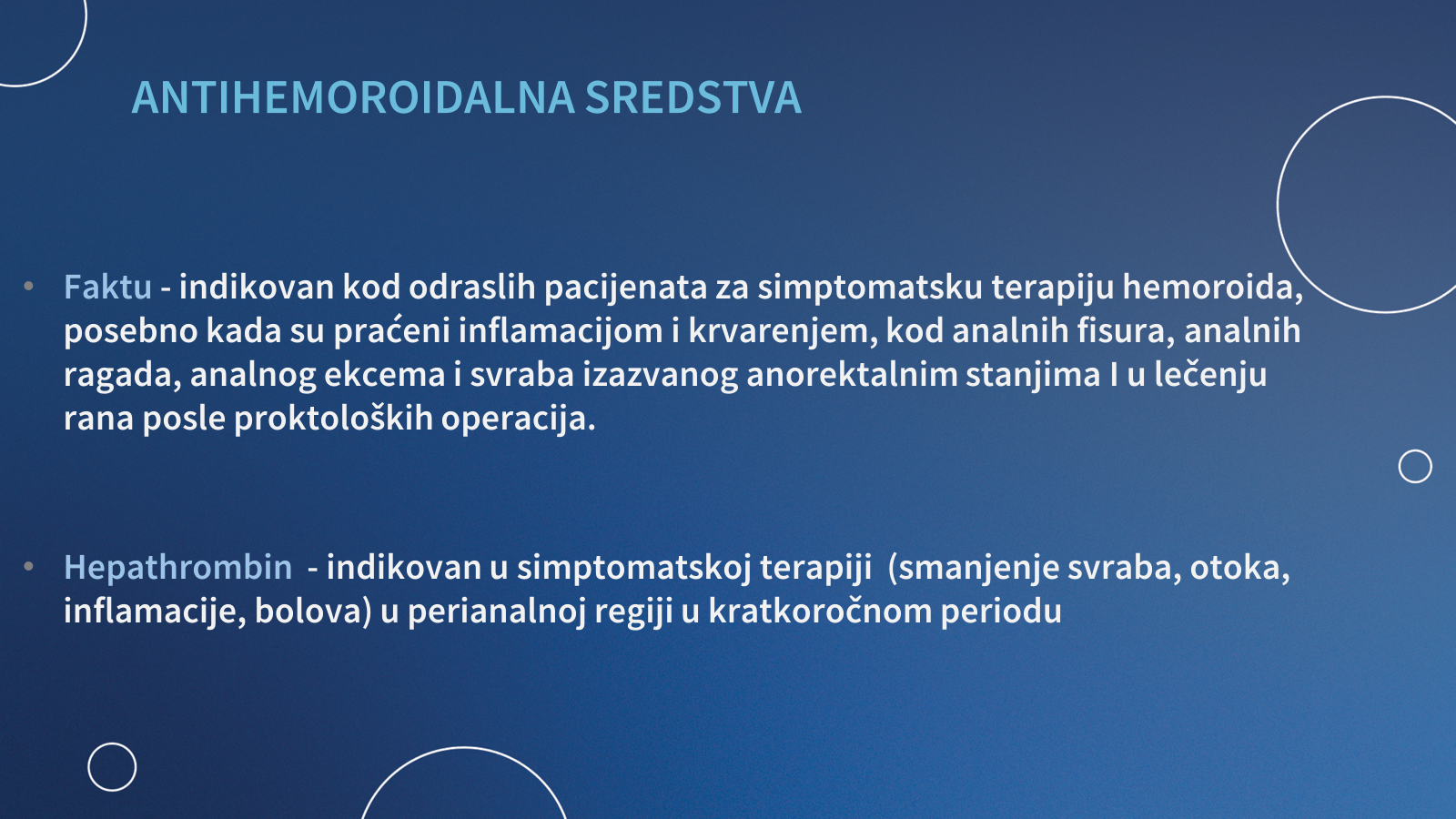 ANTIHEMOROIDALNA SREDSTVA

• Faktu - indikovan kod odraslih pacijenata za simptomatsku terapiju hemoroida, posebno kada su praćeni inflamacijom i krvarenjem, kod analnih fisura, analnih ragada, analnog ekcema i svraba izazvanog anorektalnim stanjima I u lečenju rana posle proktoloških operacija.

• Hepathrombin - indikovan u simptomatskoj terapiji (smanjenje svraba, otoka, inflamacije, bolova) u perianalnoj regiji u kratkoročnom periodu